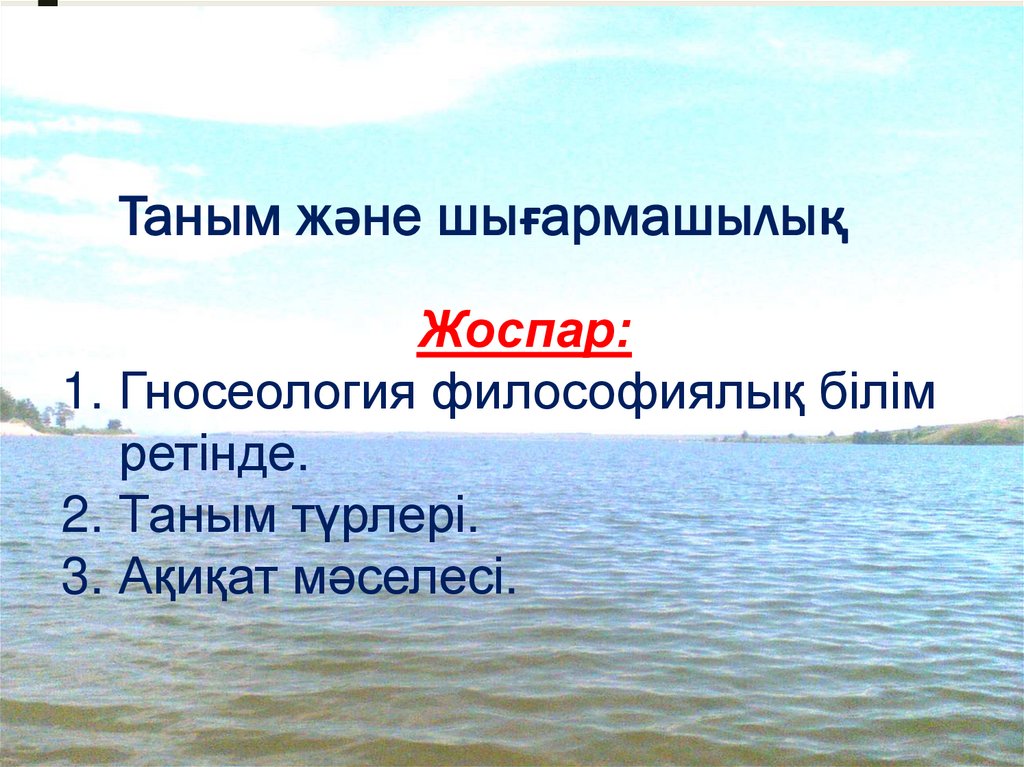 Таным және шығармашылық

Жоспар:

1. Гносеология философиялық білім ретінде.
2. Таным түрлері.
3. Ақиқат мәселесі.